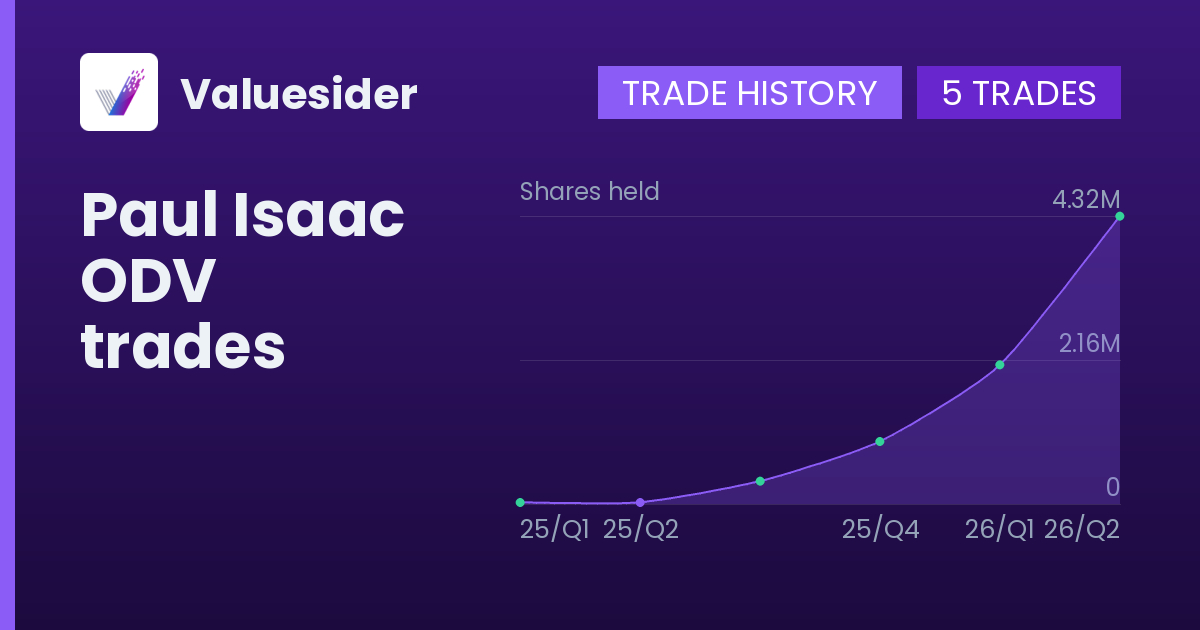 Valuesider

TRADE HISTORY

5 TRADES

Paul Isaac ODV trades

Shares held

4.32M

2.16M

0

25/Q1 25/Q2 25/Q4 26/Q1 26/Q2